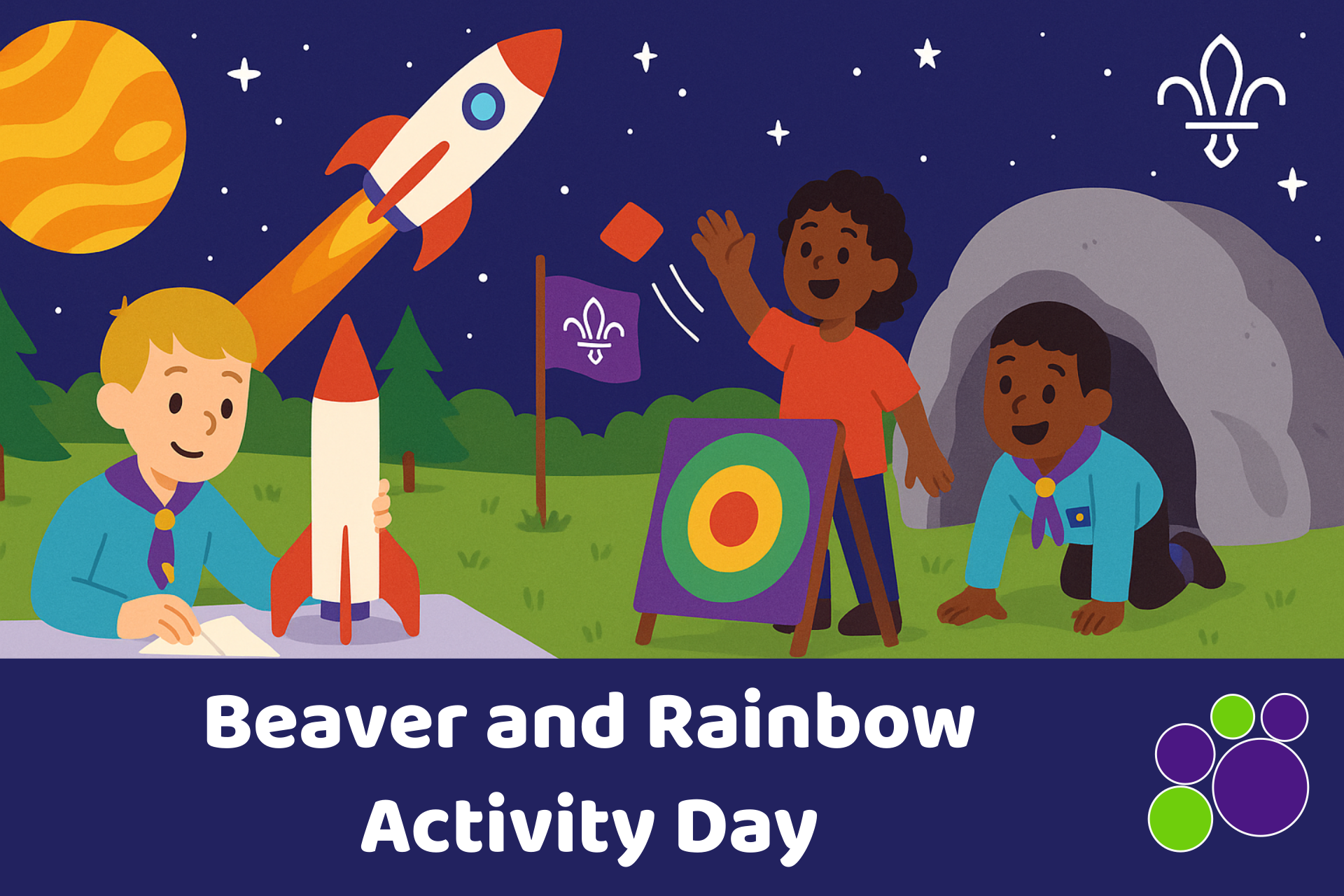 Beaver and Rainbow
Activity Day